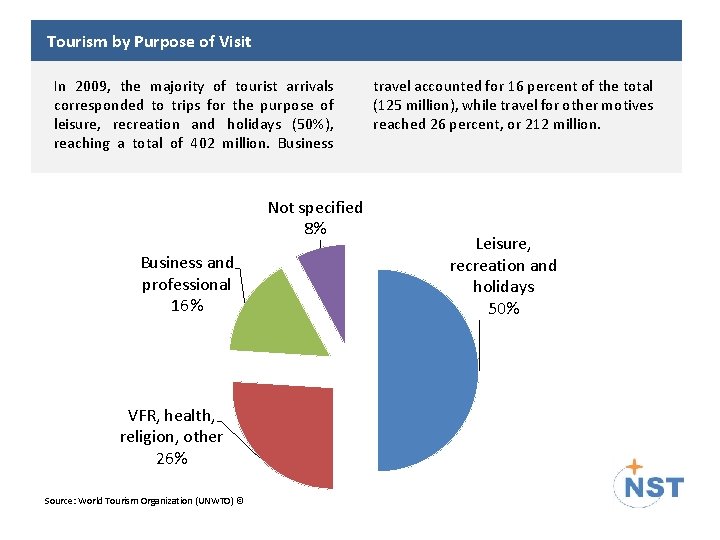 Tourism by Purpose of Visit

In 2009, the majority of tourist arrivals corresponded to trips for the purpose of leisure, recreation and holidays (50%), reaching a total of 402 million. Business travel accounted for 16 percent of the total (125 million), while travel for other motives reached 26 percent, or 212 million.

Not specified
8%

Business and professional
16%

Leisure, recreation and holidays
50%

VFR, health, religion, other
26%

Source: World Tourism Organization (UNWTO) ©

NST